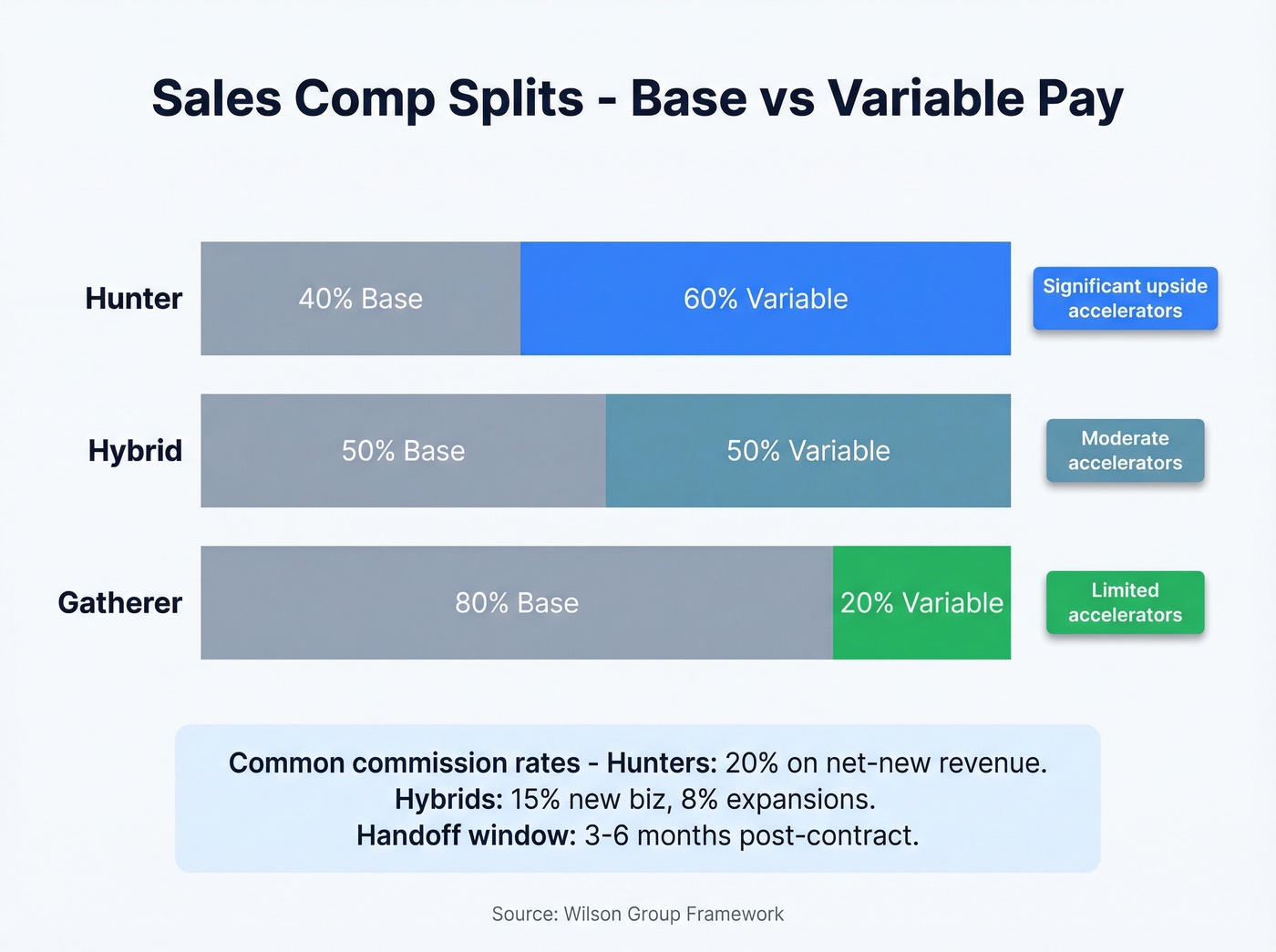 Sales Comp Splits - Base vs Variable Pay

Hunter
40% Base
60% Variable
Significant upside accelerators

Hybrid
50% Base
50% Variable
Moderate accelerators

Gatherer
80% Base
20% Variable
Limited accelerators

Common commission rates - Hunters: 20% on net-new revenue.
Hybrids: 15% new biz, 8% expansions.
Handoff window: 3-6 months post-contract.

Source: Wilson Group Framework